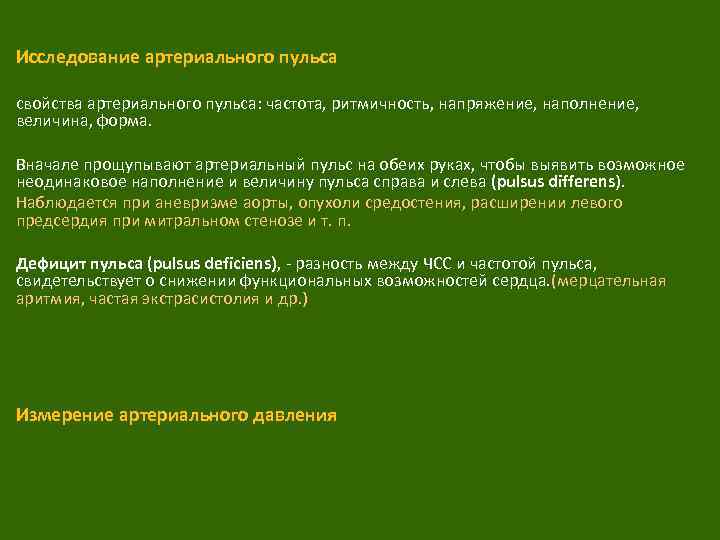 Исследование артериального пульса

свойства артериального пульса: частота, ритмичность, напряжение, наполнение, величина, форма.

Вначале прощупывают артериальный пульс на обеих руках, чтобы выявить возможное неодинаковое наполнение и величину пульса справа и слева (pulsus differens).
Наблюдается при аневризме аорты, опухоли средостения, расширении левого предсердия при митральном стенозе и т. п.

Дефицит пульса (pulsus deficiens), - разность между ЧСС и частотой пульса, свидетельствует о снижении функциональных возможностей сердца.(мерцательная аритмия, частая экстрасистолия и др.)

Измерение артериального давления